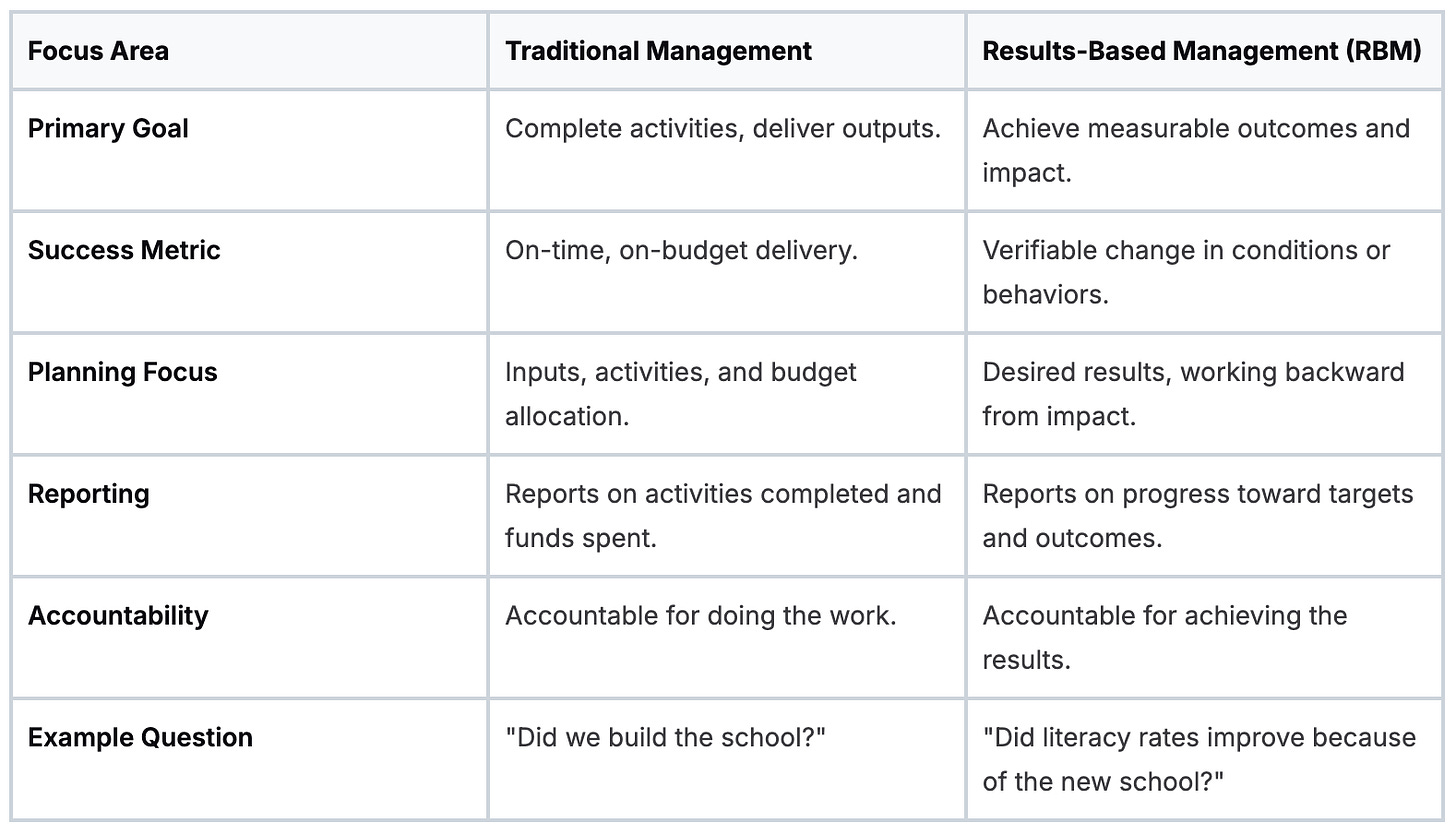 | Focus Area | Traditional Management | Results-Based Management (RBM) |
|---|---|---|
| Primary Goal | Complete activities, deliver outputs. | Achieve measurable outcomes and impact. |
| Success Metric | On-time, on-budget delivery. | Verifiable change in conditions or behaviors. |
| Planning Focus | Inputs, activities, and budget allocation. | Desired results, working backward from impact. |
| Reporting | Reports on activities completed and funds spent. | Reports on progress toward targets and outcomes. |
| Accountability | Accountable for doing the work. | Accountable for achieving the results. |
| Example Question | "Did we build the school?" | "Did literacy rates improve because of the new school?" |